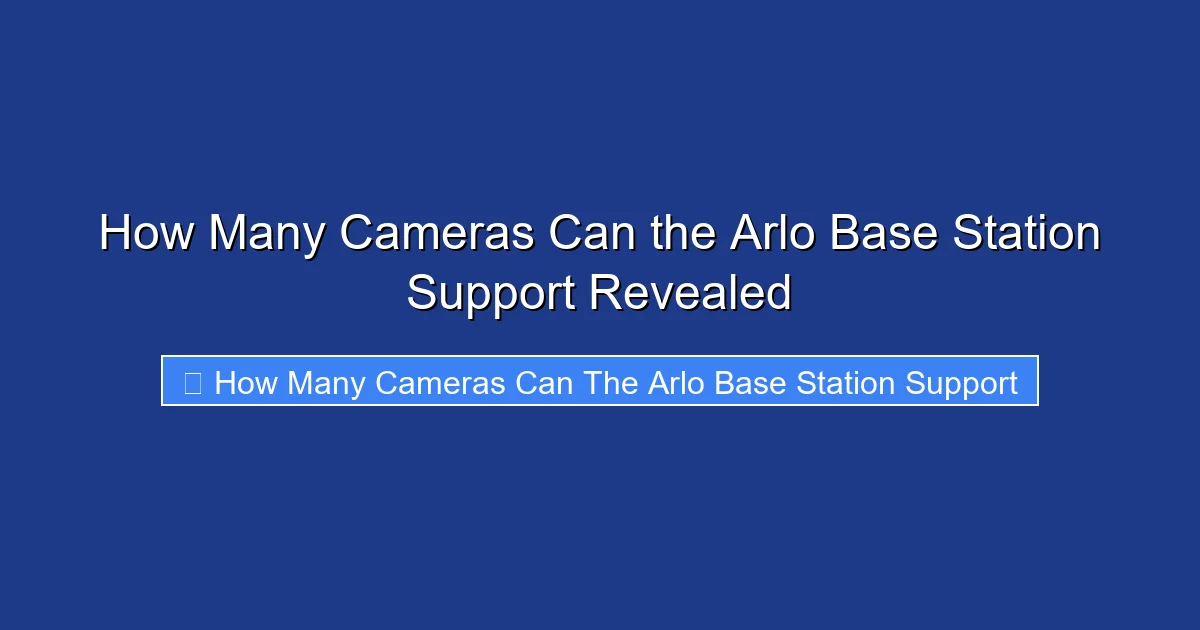 How Many Cameras Can the Arlo Base Station Support Revealed

How Many Cameras Can The Arlo Base Station Support